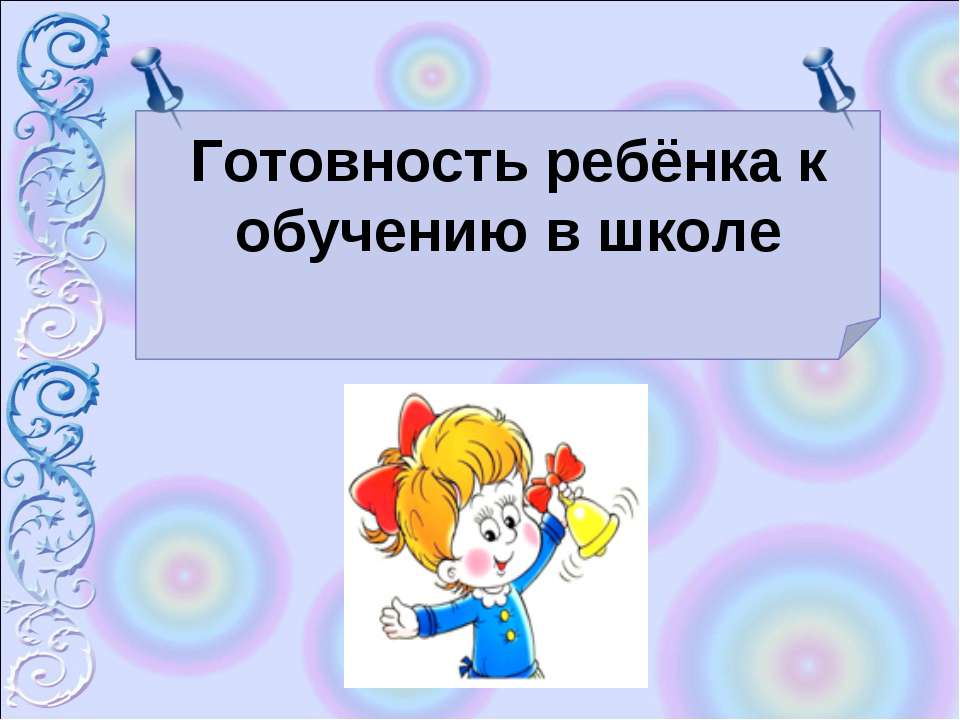 Готовность ребёнка к обучению в школе